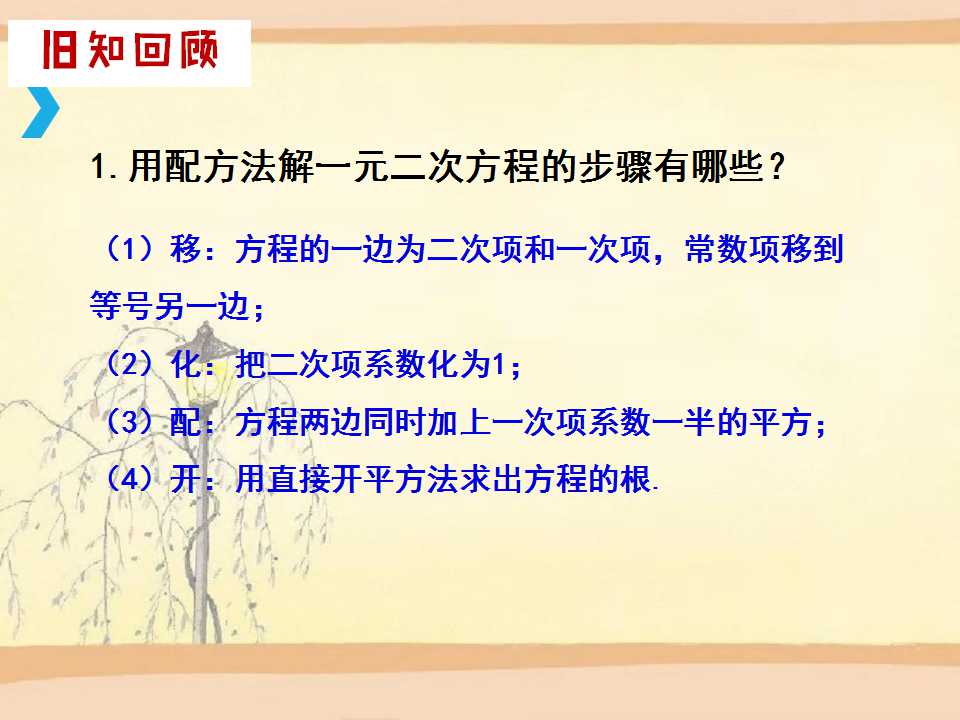 旧知回顾

1.用配方法解一元二次方程的步骤有哪些？

（1）移：方程的一边为二次项和一次项，常数项移到等号另一边；

（2）化：把二次项系数化为1；

（3）配：方程两边同时加上一次项系数一半的平方；

（4）开：用直接开平方法求出方程的根.